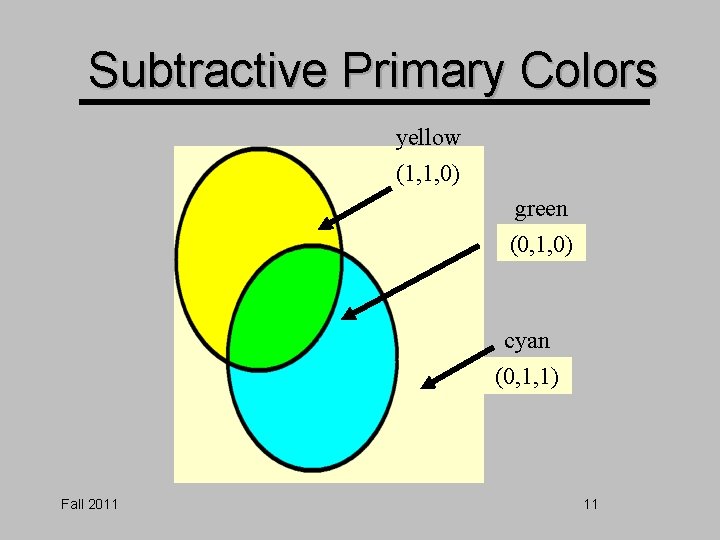 Subtractive Primary Colors

yellow
(1,1,0)

green
(0,1,0)

cyan
(0,1,1)

Fall 2011

11